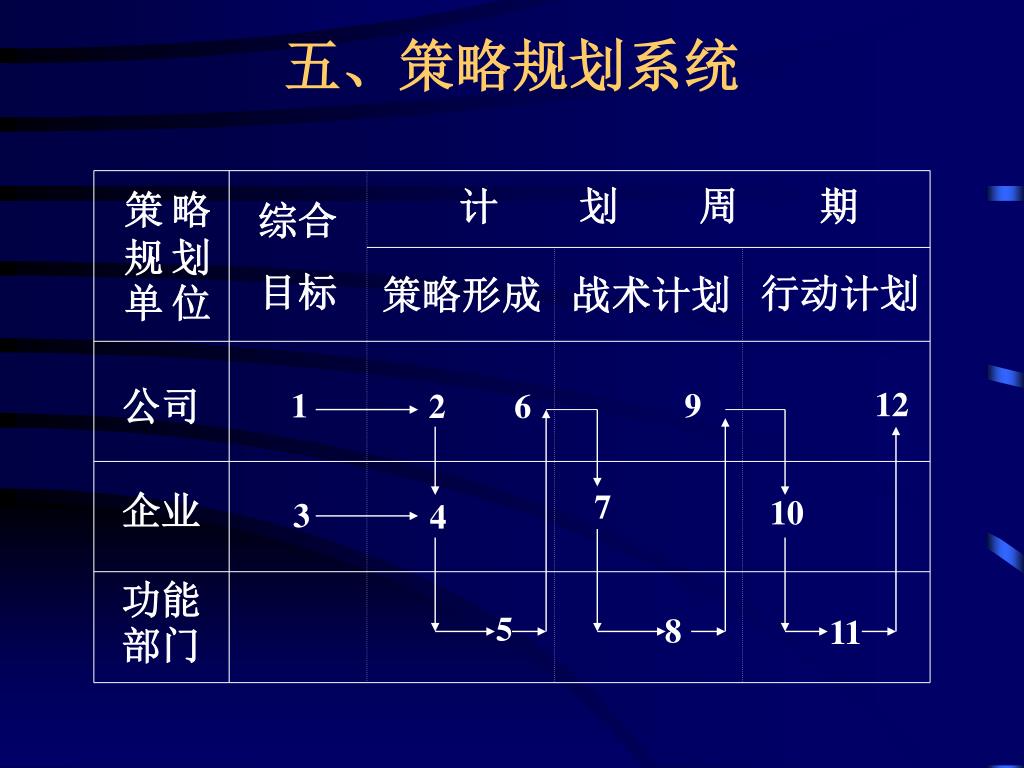 五、策略规划系统

| 策略规划单位 | 综合目标 | 计　划　周　期 | | |
|---|---|---|---|---|
| | | 策略形成 | 战术计划 | 行动计划 |
| 公司 | 1 | 2　6 | 9 | 12 |
| 企业 | 3 | 4 | 7 | 10 |
| 功能部门 | | 5 | 8 | 11 |